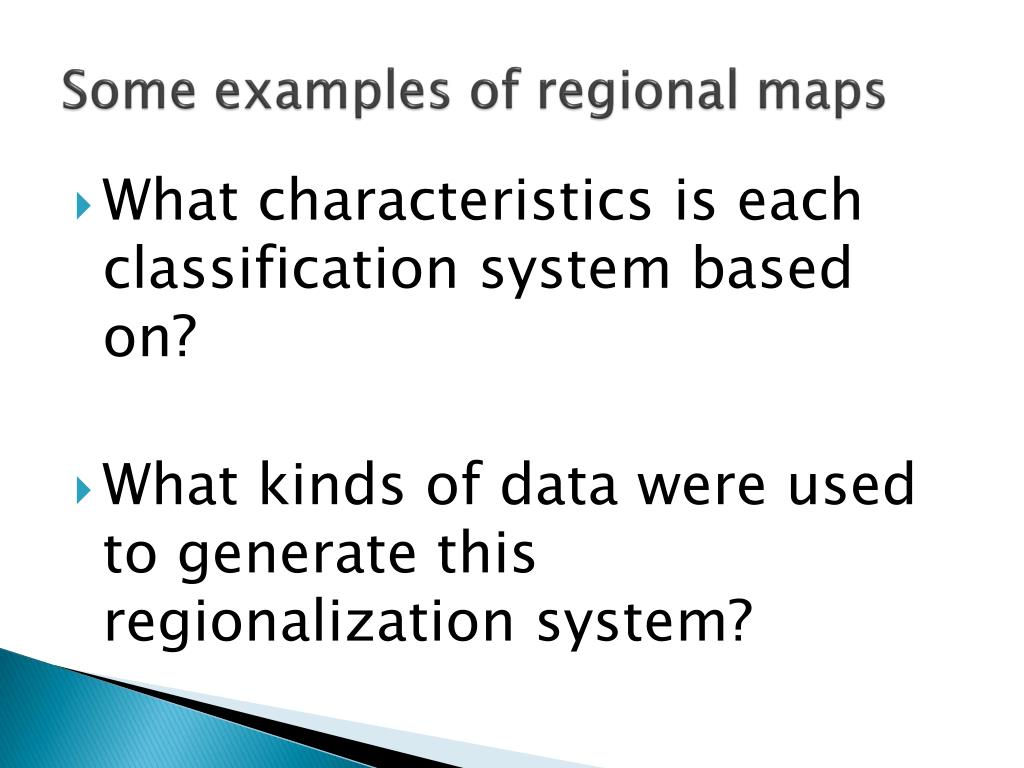 Some examples of regional maps

What characteristics is each classification system based on?

What kinds of data were used to generate this regionalization system?